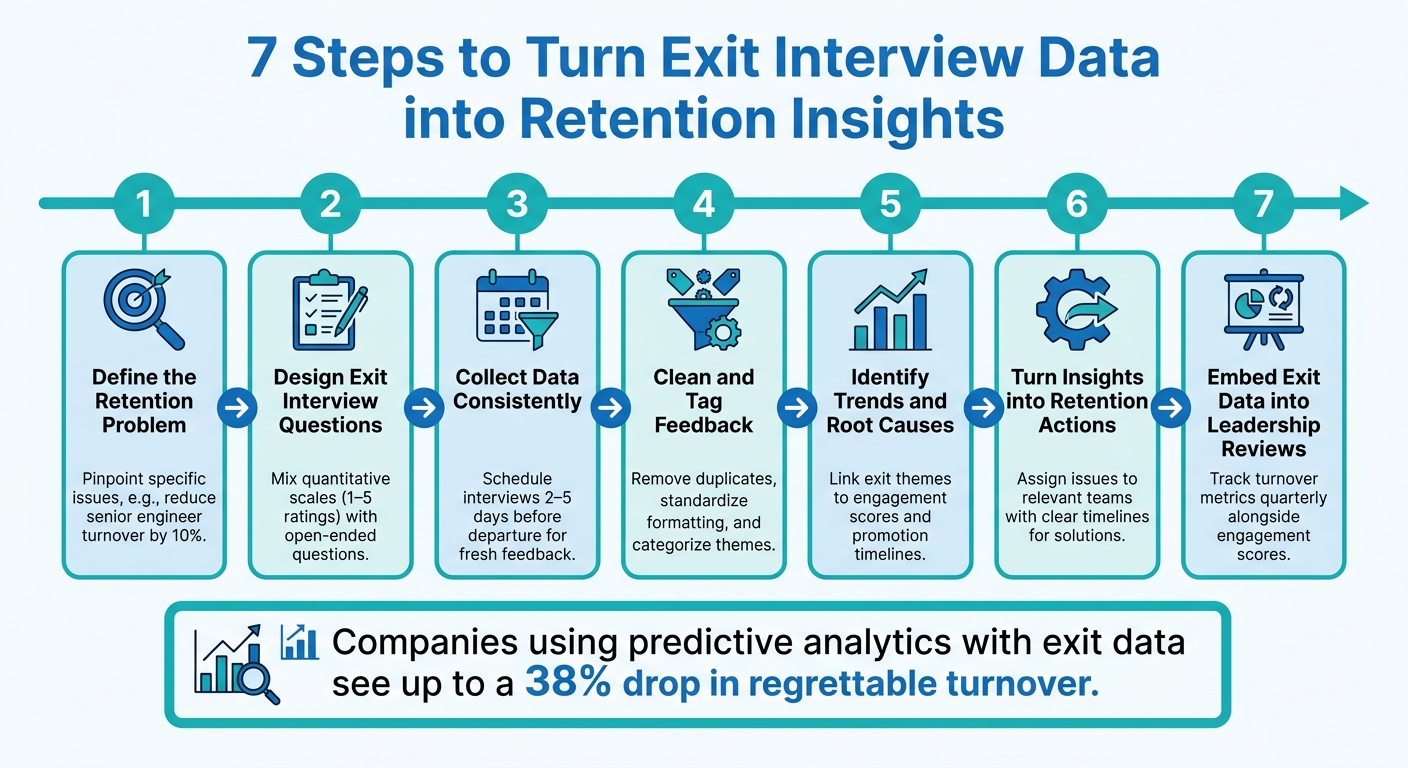 7 Steps to Turn Exit Interview Data into Retention Insights

1

Define the Retention Problem

Pinpoint specific issues, e.g., reduce senior engineer turnover by 10%.

2

Design Exit Interview Questions

Mix quantitative scales (1–5 ratings) with open-ended questions.

3

Collect Data Consistently

Schedule interviews 2–5 days before departure for fresh feedback.

4

Clean and Tag Feedback

Remove duplicates, standardize formatting, and categorize themes.

5

Identify Trends and Root Causes

Link exit themes to engagement scores and promotion timelines.

6

Turn Insights into Retention Actions

Assign issues to relevant teams with clear timelines for solutions.

7

Embed Exit Data into Leadership Reviews

Track turnover metrics quarterly alongside engagement scores.

Companies using predictive analytics with exit data see up to a 38% drop in regrettable turnover.